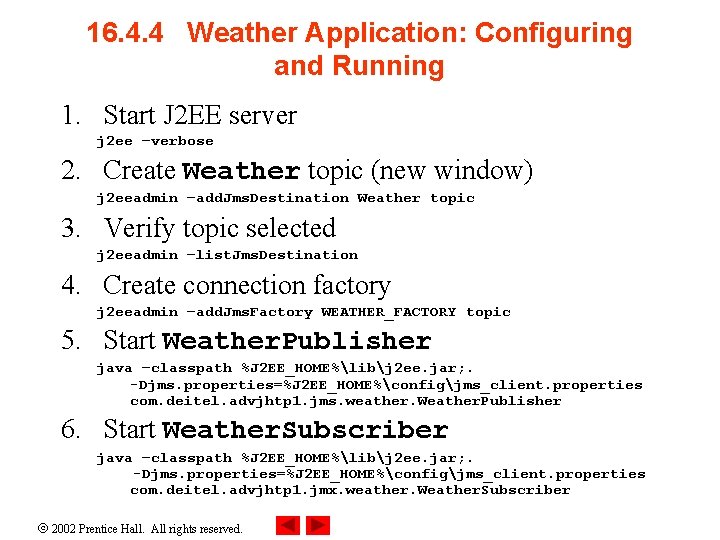 16.4.4 Weather Application: Configuring and Running

1. Start J2EE server
j2ee –verbose

2. Create Weather topic (new window)
j2eeadmin –addJmsDestination Weather topic

3. Verify topic selected
j2eeadmin –listJmsDestination

4. Create connection factory
j2eeadmin –addJmsFactory WEATHER_FACTORY topic

5. Start WeatherPublisher
java –classpath %J2EE_HOME%\lib\j2ee.jar;.
-Djms.properties=%J2EE_HOME%\config\jms_client.properties
com.deitel.advjhtp1.jms.weather.WeatherPublisher

6. Start WeatherSubscriber
java –classpath %J2EE_HOME%\lib\j2ee.jar;.
-Djms.properties=%J2EE_HOME%\config\jms_client.properties
com.deitel.advjhtp1.jmx.weather.WeatherSubscriber

© 2002 Prentice Hall. All rights reserved.